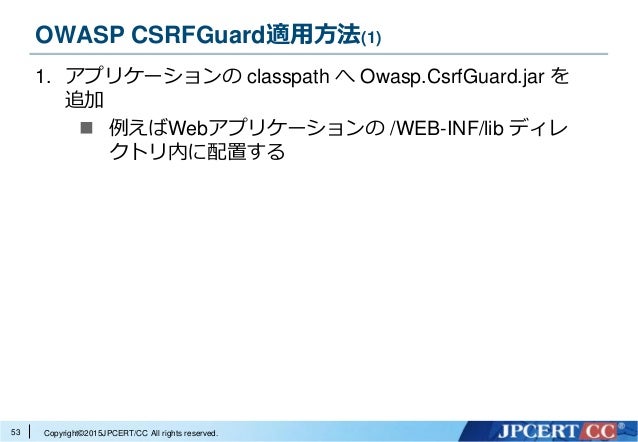 OWASP CSRFGuard適用方法(1)

1. アプリケーションの classpath へ Owasp.CsrfGuard.jar を追加

■ 例えばWebアプリケーションの /WEB-INF/lib ディレクトリ内に配置する

53 Copyright©2015JPCERT/CC All rights reserved.

JPCERT CC®